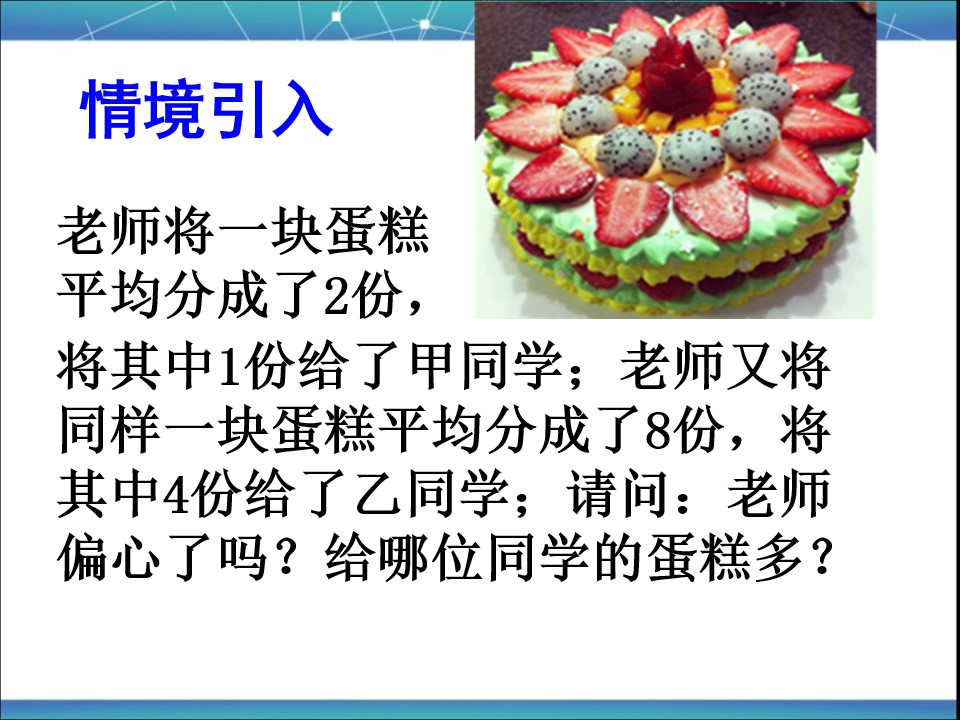 情境引入

老师将一块蛋糕平均分成了2份，将其中1份给了甲同学；老师又将同样一块蛋糕平均分成了8份，将其中4份给了乙同学；请问：老师偏心了吗？给哪位同学的蛋糕多？